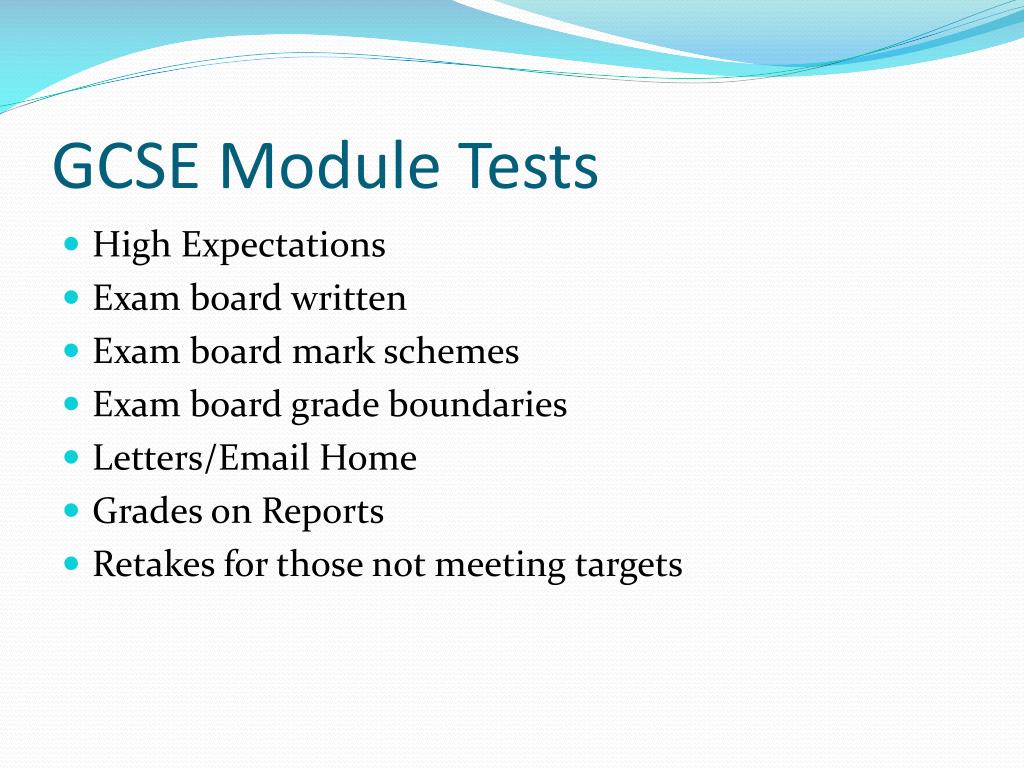 GCSE Module Tests

- High Expectations
- Exam board written
- Exam board mark schemes
- Exam board grade boundaries
- Letters/Email Home
- Grades on Reports
- Retakes for those not meeting targets